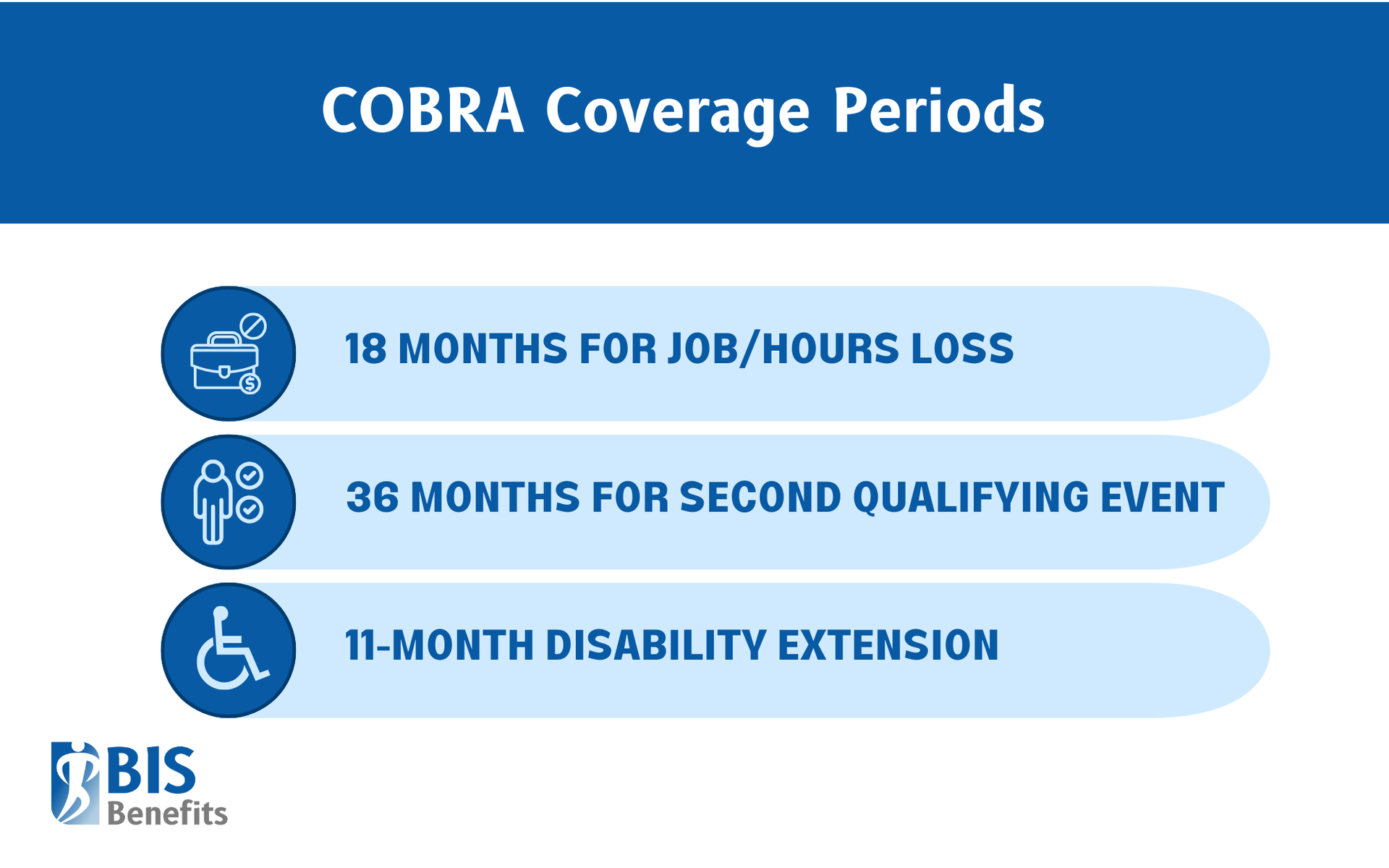 COBRA Coverage Periods

18 MONTHS FOR JOB/HOURS LOSS

36 MONTHS FOR SECOND QUALIFYING EVENT

11-MONTH DISABILITY EXTENSION

BIS Benefits